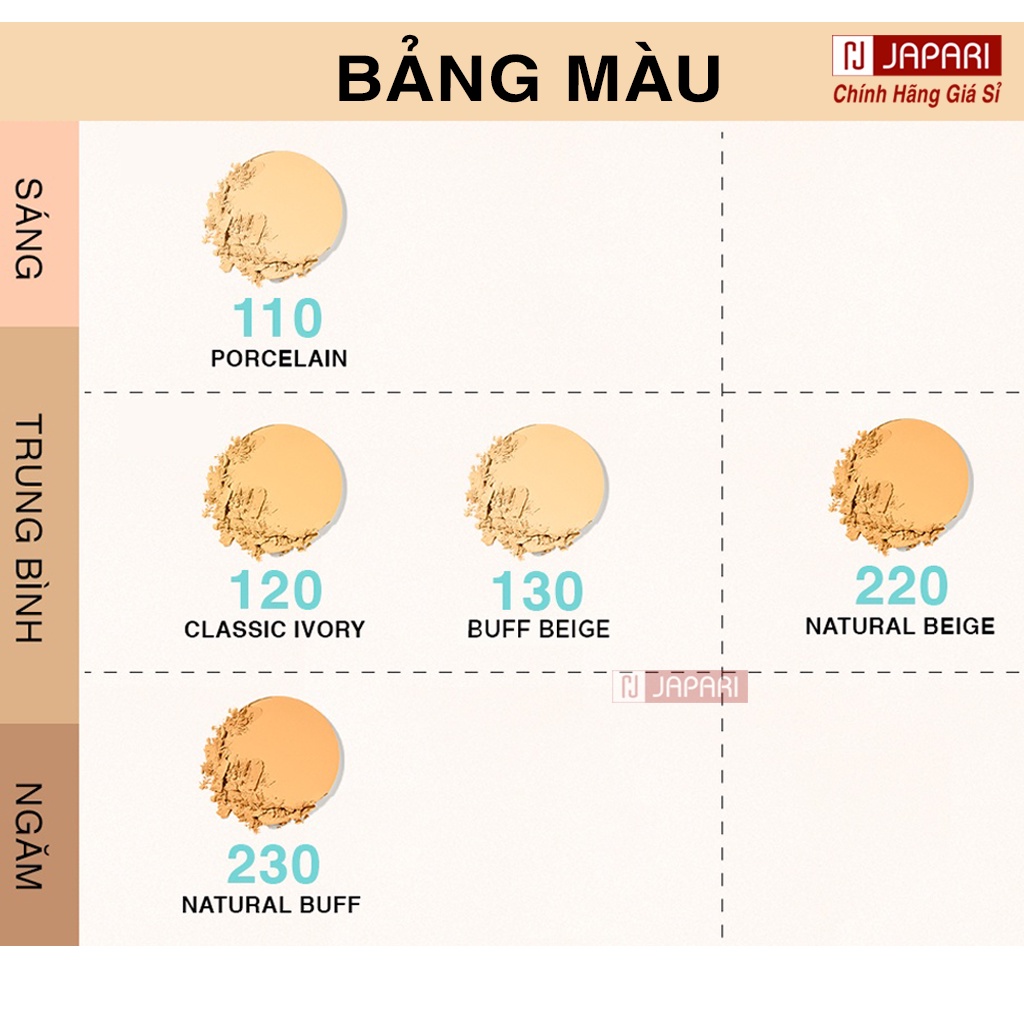 BẢNG MÀU

JAPARI
Chính Hãng Giá Sỉ

SÁNG

110
PORCELAIN

TRUNG BÌNH

120
CLASSIC IVORY

130
BUFF BEIGE

220
NATURAL BEIGE

JAPARI

NGĂM

230
NATURAL BUFF